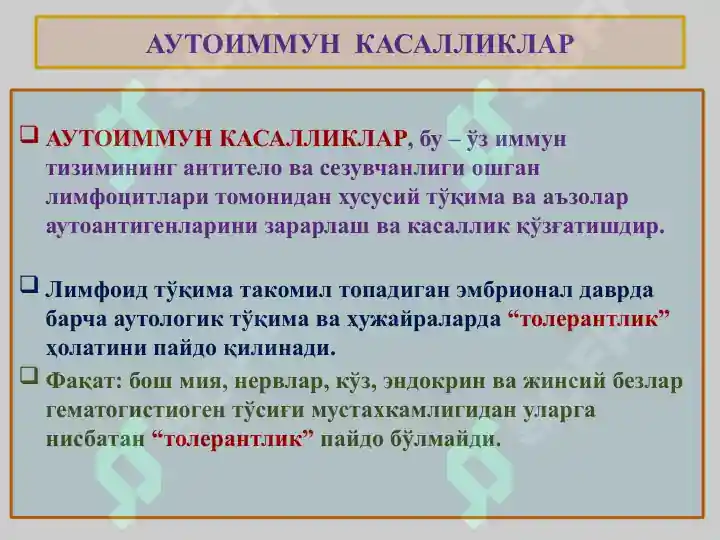 АУТОИММУН КАСАЛЛИКЛАР

❑ АУТОИММУН КАСАЛЛИКЛАР, бу – ўз иммун тизимининг антитело ва сезувчанлиги ошган лимфоцитлари томонидан хусусий тўқима ва аъзолар аутоантигенларини зарарлаш ва касаллик қўзғатишдир.

❑ Лимфоид тўқима такомил топадиган эмбрионал даврда барча аутологик тўқима ва ҳужайраларда “толерантлик” ҳолатини пайдо қилинади.

❑ Фақат: бош мия, нервлар, кўз, эндокрин ва жинсий безлар гематогистиоген тўсиғи мустаҳкамлигидан уларга нисбатан “толерантлик” пайдо бўлмайди.